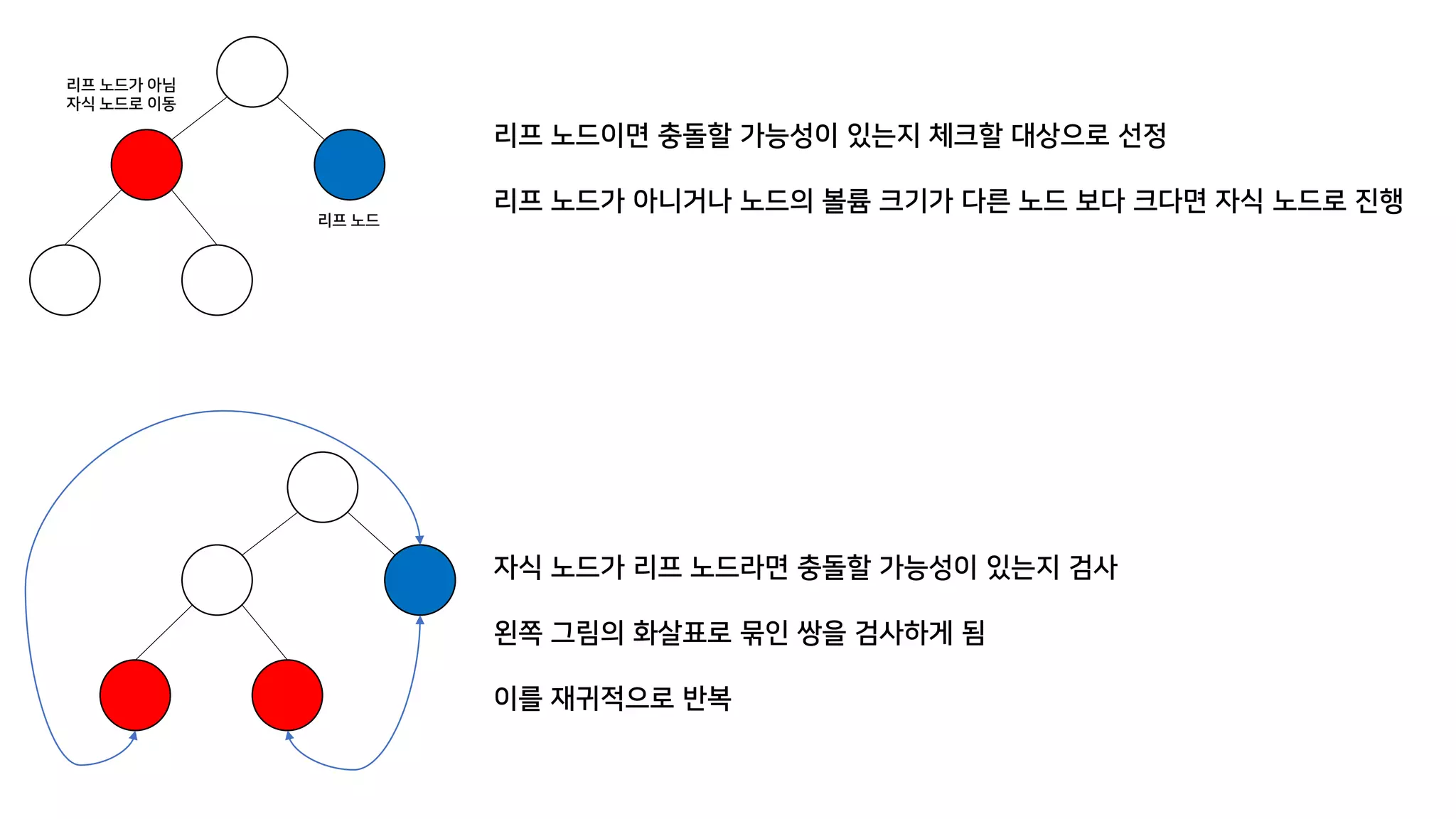 리프 노드가 아님
자식 노드로 이동

리프 노드

리프 노드이면 충돌할 가능성이 있는지 체크할 대상으로 선정

리프 노드가 아니거나 노드의 볼륨 크기가 다른 노드 보다 크다면 자식 노드로 진행

자식 노드가 리프 노드라면 충돌할 가능성이 있는지 검사

왼쪽 그림의 화살표로 묶인 쌍을 검사하게 됨

이를 재귀적으로 반복